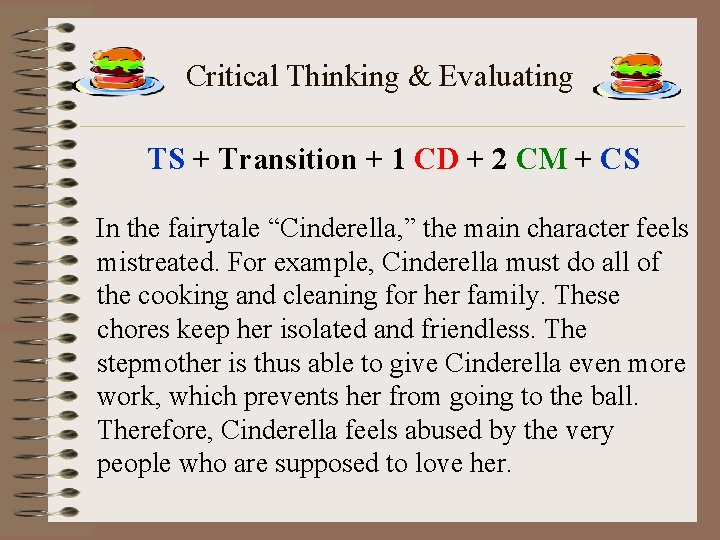 Critical Thinking & Evaluating

TS + Transition + 1 CD + 2 CM + CS

In the fairytale “Cinderella,” the main character feels mistreated. For example, Cinderella must do all of the cooking and cleaning for her family. These chores keep her isolated and friendless. The stepmother is thus able to give Cinderella even more work, which prevents her from going to the ball. Therefore, Cinderella feels abused by the very people who are supposed to love her.